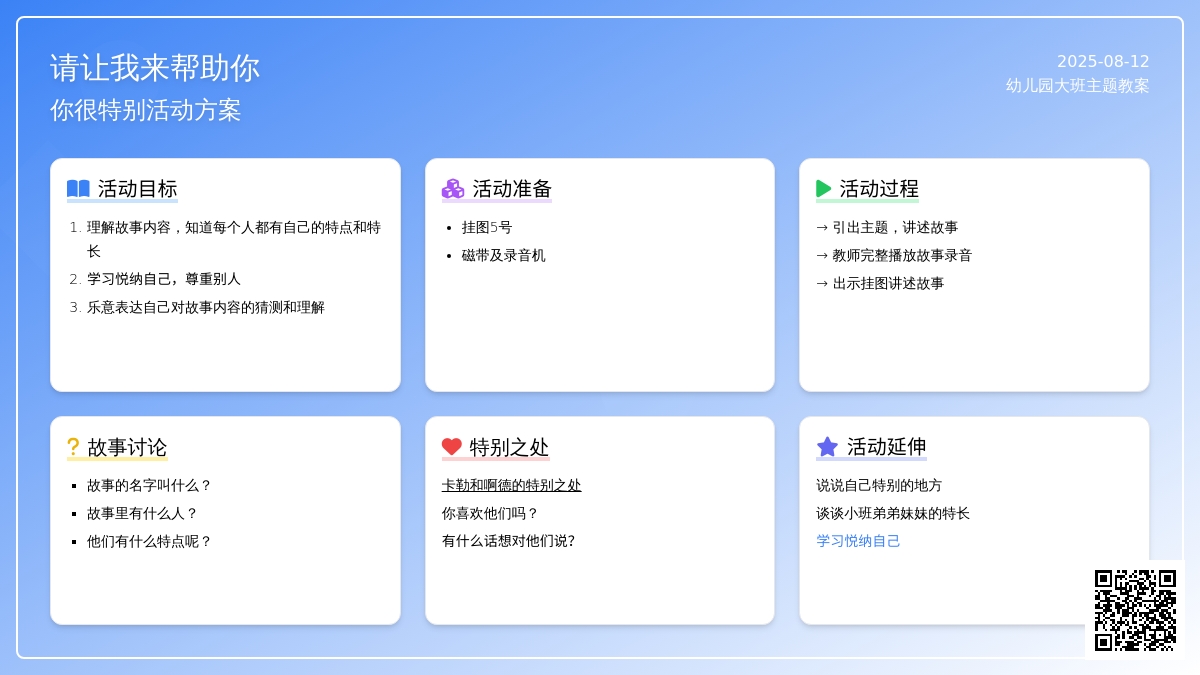 请让我来帮助你
你很特别活动方案

2025-08-12
幼儿园大班主题教案

活动目标
1. 理解故事内容，知道每个人都有自己的特点和特长
2. 学习悦纳自己，尊重别人
3. 乐意表达自己对故事内容的猜测和理解

活动准备
• 挂图5号
• 磁带及录音机

活动过程
→ 引出主题，讲述故事
→ 教师完整播放故事录音
→ 出示挂图讲述故事

故事讨论
▪ 故事的名字叫什么？
▪ 故事里有什么人？
▪ 他们有什么特点呢？

特别之处
卡勒和啊德的特别之处
你喜欢他们吗？
有什么话想对他们说?

活动延伸
说说自己特别的地方
谈谈小班弟弟妹妹的特长
学习悦纳自己